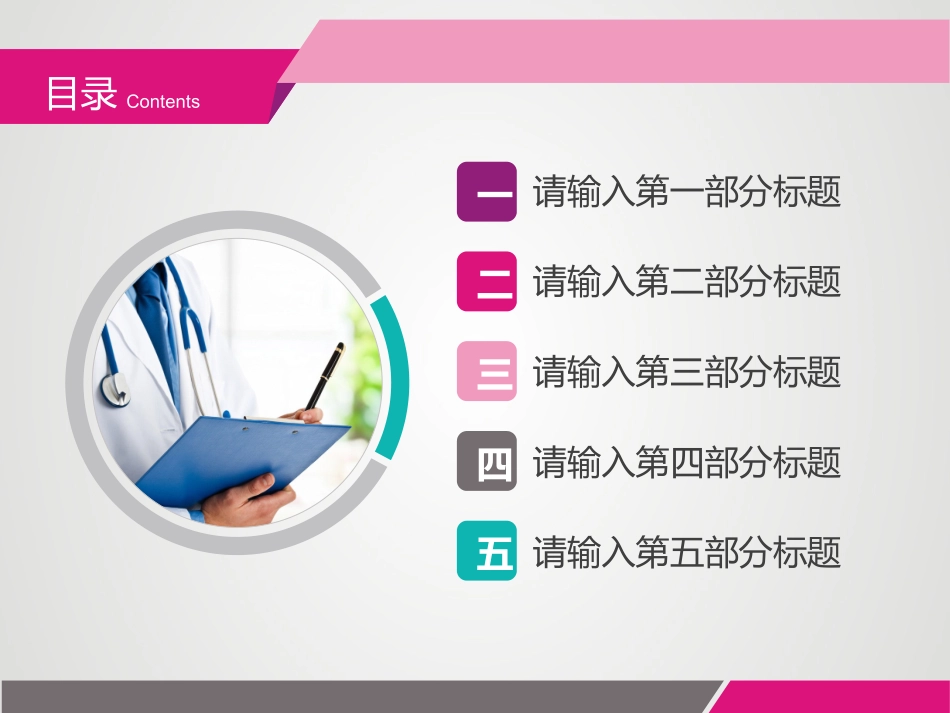 目录 Contents

一 请输入第一部分标题

二 请输入第二部分标题

三 请输入第三部分标题

四 请输入第四部分标题

五 请输入第五部分标题